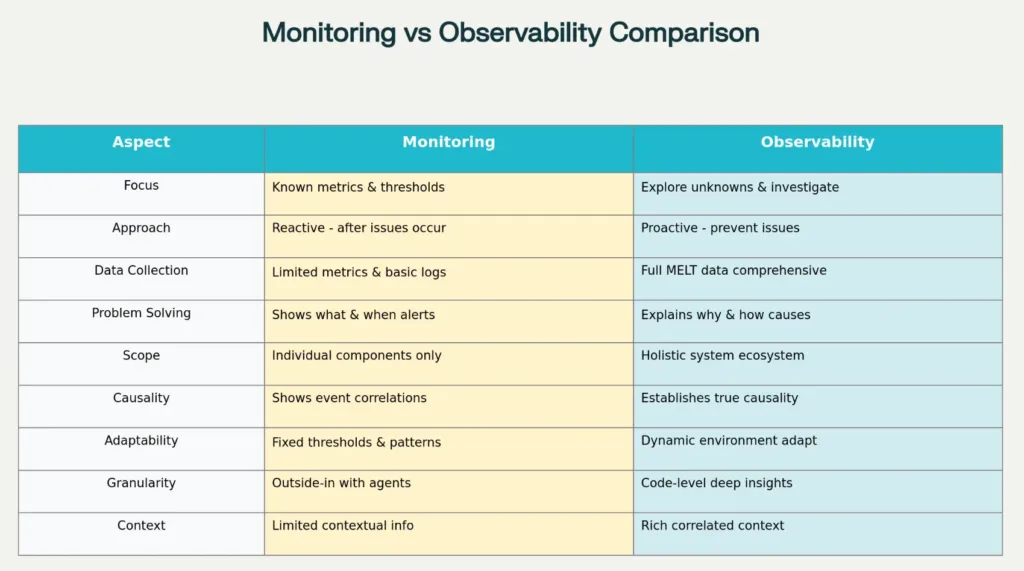 Monitoring vs Observability Comparison

| Aspect | Monitoring | Observability |
|---|---|---|
| Focus | Known metrics & thresholds | Explore unknowns & investigate |
| Approach | Reactive - after issues occur | Proactive - prevent issues |
| Data Collection | Limited metrics & basic logs | Full MELT data comprehensive |
| Problem Solving | Shows what & when alerts | Explains why & how causes |
| Scope | Individual components only | Holistic system ecosystem |
| Causality | Shows event correlations | Establishes true causality |
| Adaptability | Fixed thresholds & patterns | Dynamic environment adapt |
| Granularity | Outside-in with agents | Code-level deep insights |
| Context | Limited contextual info | Rich correlated context |